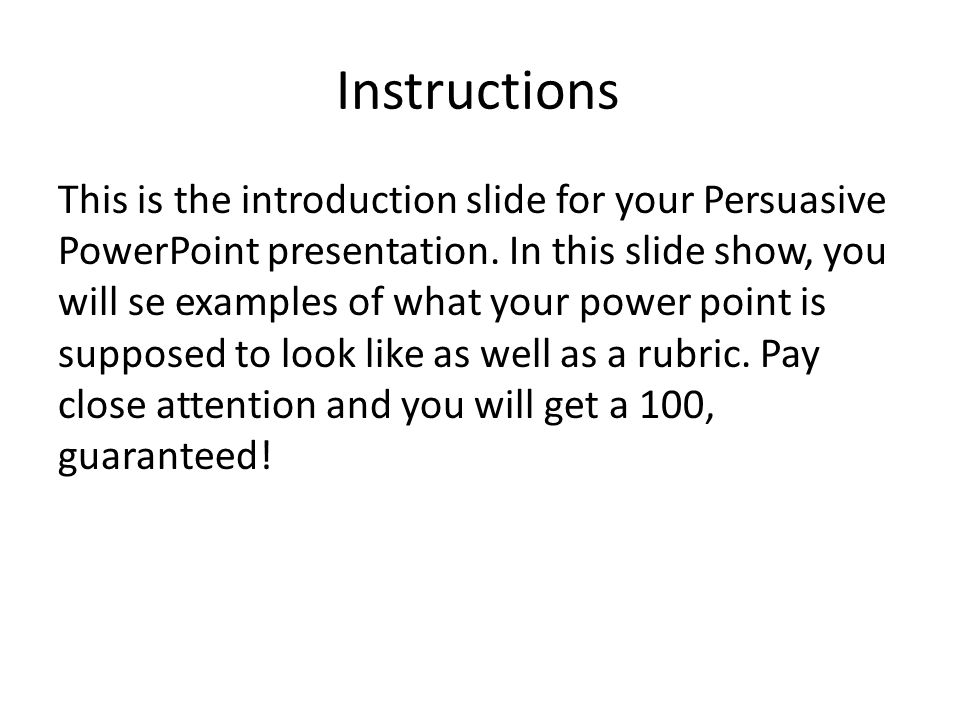 Instructions

This is the introduction slide for your Persuasive PowerPoint presentation. In this slide show, you will se examples of what your power point is supposed to look like as well as a rubric. Pay close attention and you will get a 100, guaranteed!